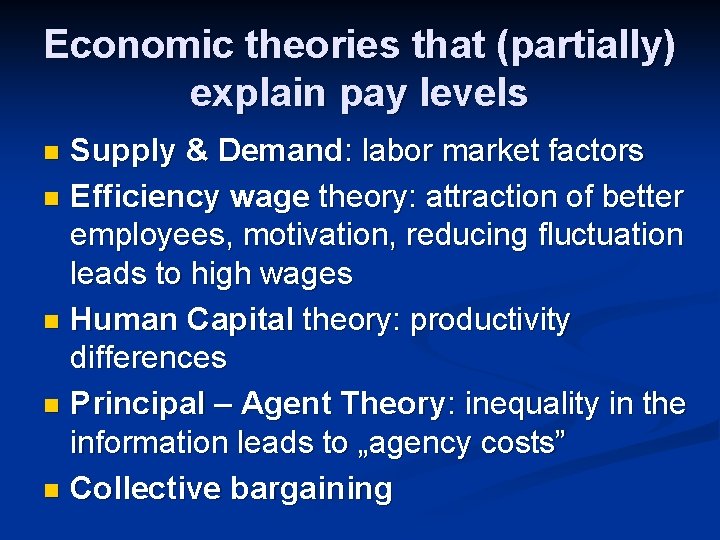 Economic theories that (partially) explain pay levels

- Supply & Demand: labor market factors
- Efficiency wage theory: attraction of better employees, motivation, reducing fluctuation leads to high wages
- Human Capital theory: productivity differences
- Principal – Agent Theory: inequality in the information leads to „agency costs”
- Collective bargaining